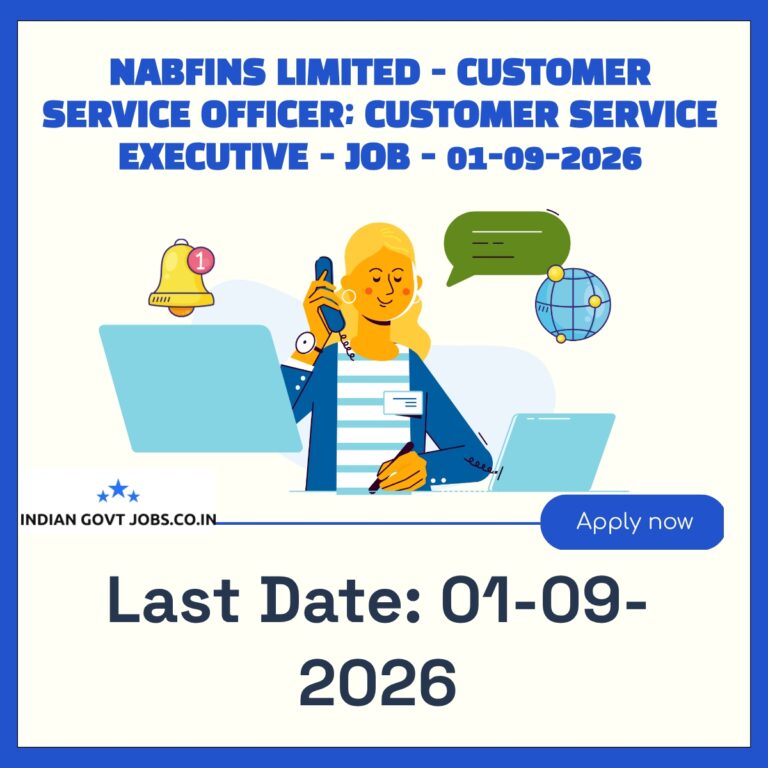 NABFINS LIMITED - CUSTOMER SERVICE OFFICER; CUSTOMER SERVICE EXECUTIVE - JOB - 01-09-2026

1

INDIAN GOVT JOBS.CO.IN

Apply now

Last Date: 01-09-2026